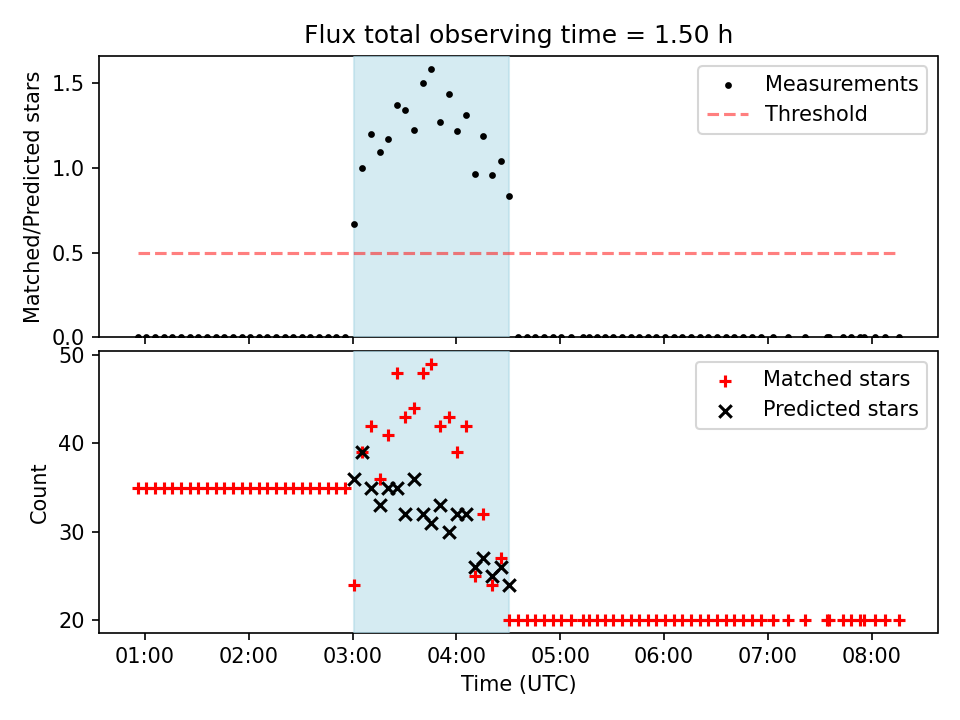 Flux total observing time = 1.50 h

Matched/Predicted stars

1.5
1.0
0.5
0.0

Measurements
Threshold

Count

50
40
30
20

Matched stars
Predicted stars

01:00
02:00
03:00
04:00
05:00
06:00
07:00
08:00

Time (UTC)